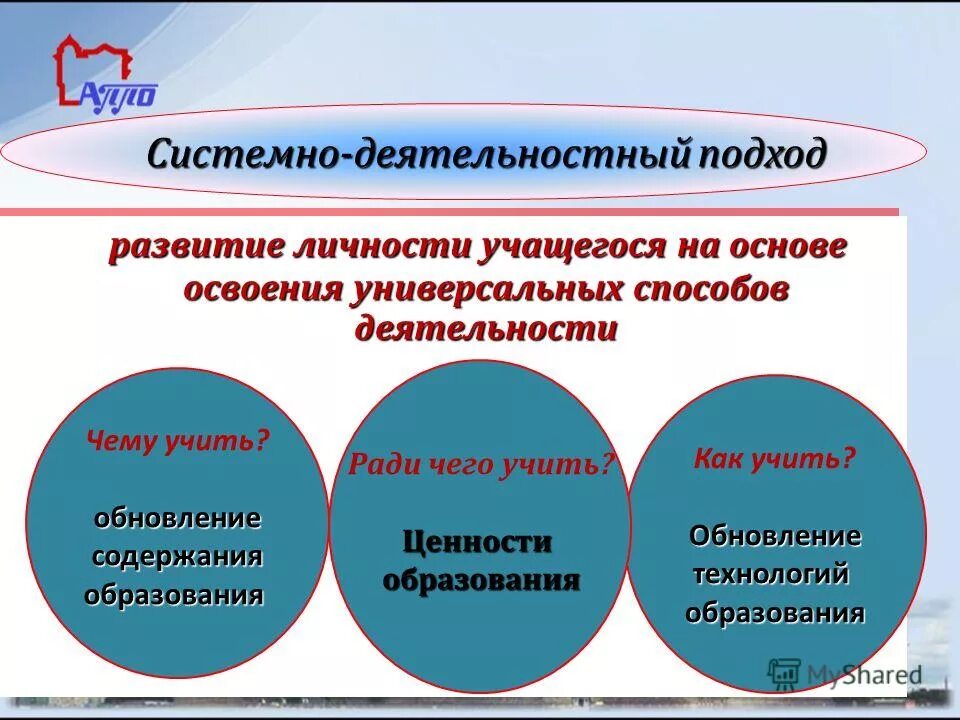 АУПО

Системно-деятельностный подход

развитие личности учащегося на основе освоения универсальных способов деятельности

Чему учить?

обновление содержания образования

Ради чего учить?

Ценности образования

Как учить?

Обновление технологий образования

MyShared